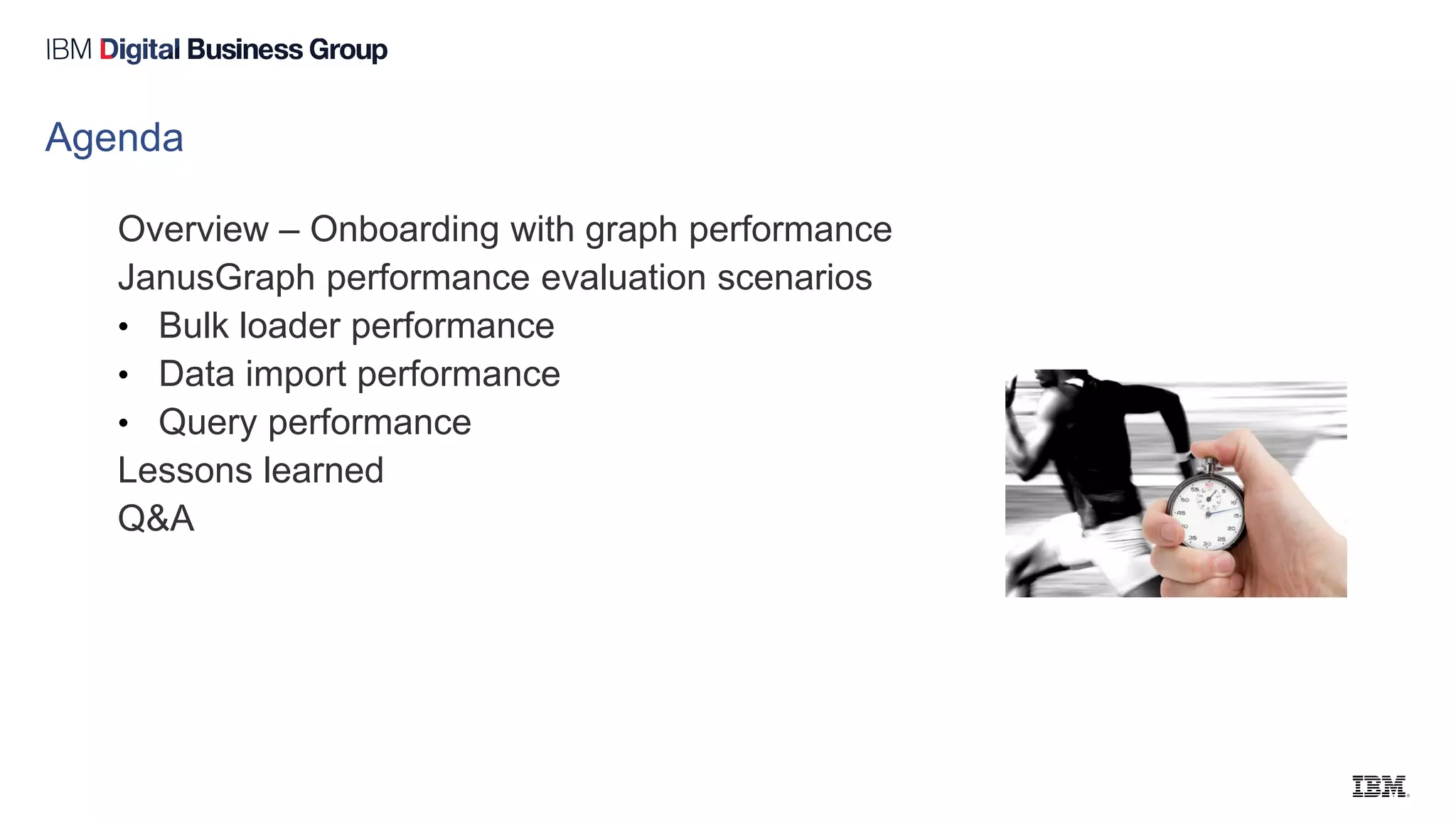 IBM Digital Business Group

Agenda

Overview – Onboarding with graph performance
JanusGraph performance evaluation scenarios
• Bulk loader performance
• Data import performance
• Query performance
Lessons learned
Q&A

IBM